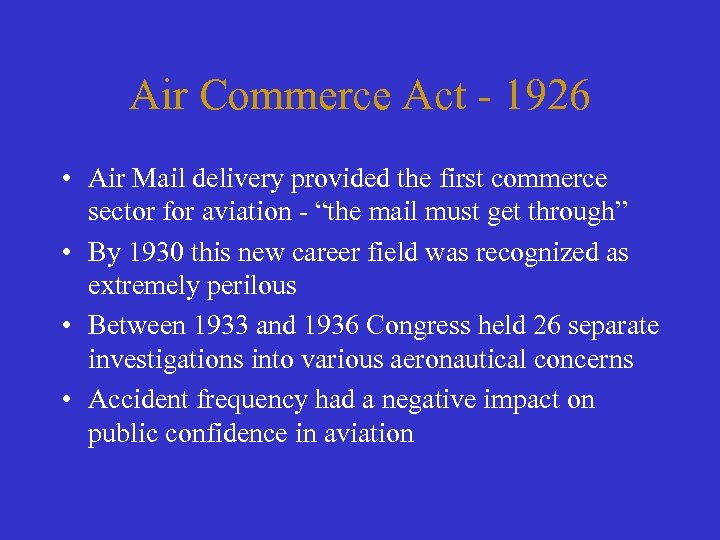 Air Commerce Act - 1926

• Air Mail delivery provided the first commerce sector for aviation - “the mail must get through”
• By 1930 this new career field was recognized as extremely perilous
• Between 1933 and 1936 Congress held 26 separate investigations into various aeronautical concerns
• Accident frequency had a negative impact on public confidence in aviation